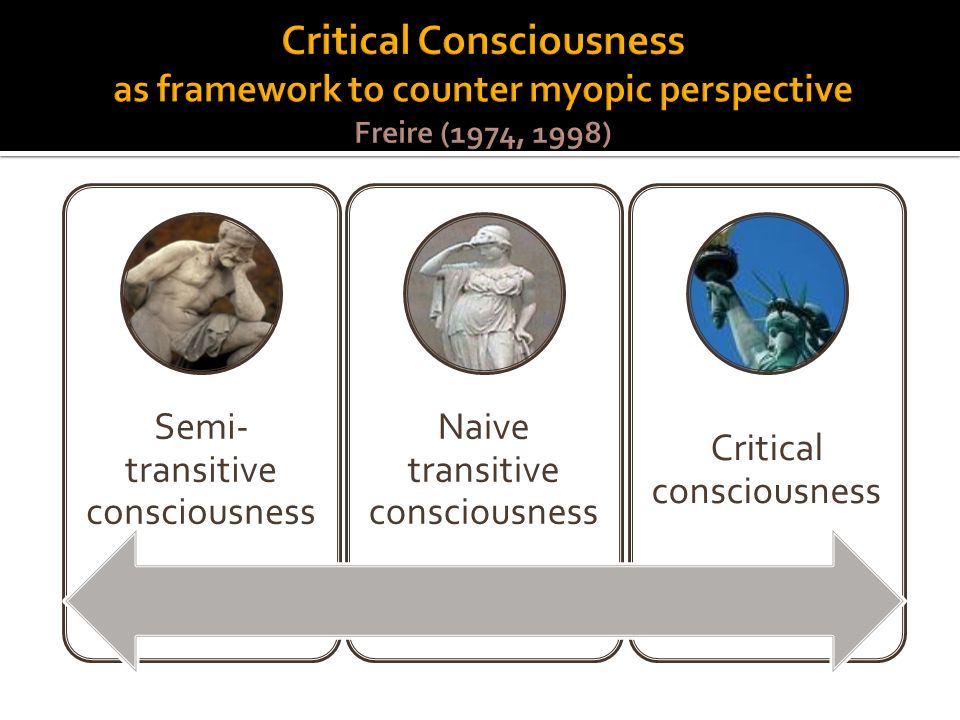 Critical Consciousness
as framework to counter myopic perspective
Freire (1974, 1998)

Semi-transitive consciousness

Naive transitive consciousness

Critical consciousness